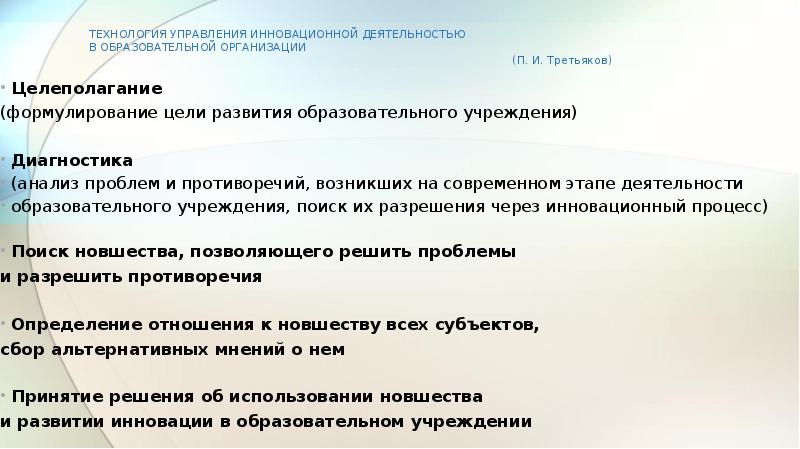 ТЕХНОЛОГИЯ УПРАВЛЕНИЯ ИННОВАЦИОННОЙ ДЕЯТЕЛЬНОСТЬЮ В ОБРАЗОВАТЕЛЬНОЙ ОРГАНИЗАЦИИ

(П. И. Третьяков)

• Целеполагание
(формулирование цели развития образовательного учреждения)

• Диагностика
• (анализ проблем и противоречий, возникших на современном этапе деятельности
• образовательного учреждения, поиск их разрешения через инновационный процесс)

• Поиск новшества, позволяющего решить проблемы
и разрешить противоречия

• Определение отношения к новшеству всех субъектов,
сбор альтернативных мнений о нем

• Принятие решения об использовании новшества
и развитии инновации в образовательном учреждении